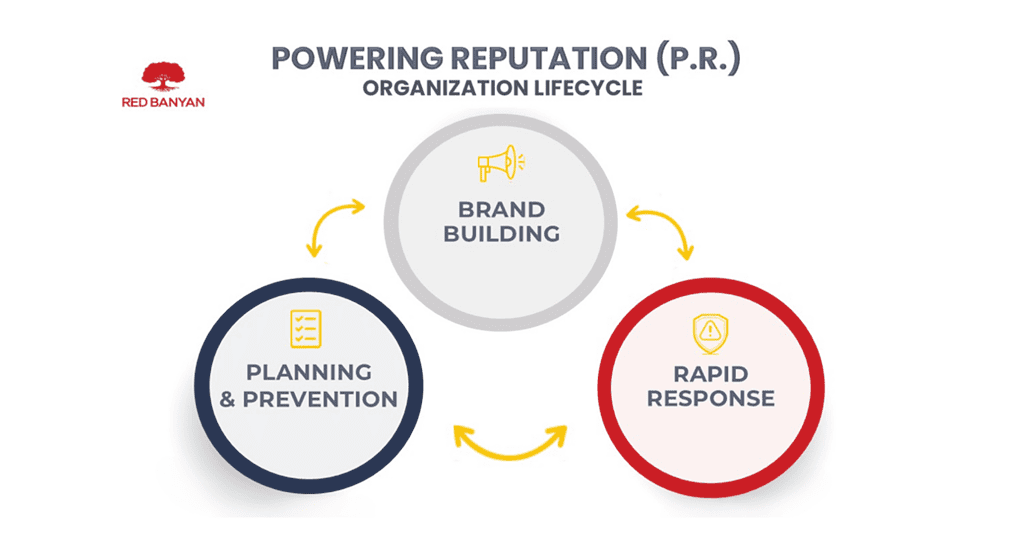 RED BANYAN

POWERING REPUTATION (P.R.)
ORGANIZATION LIFECYCLE

BRAND BUILDING

PLANNING & PREVENTION

RAPID RESPONSE